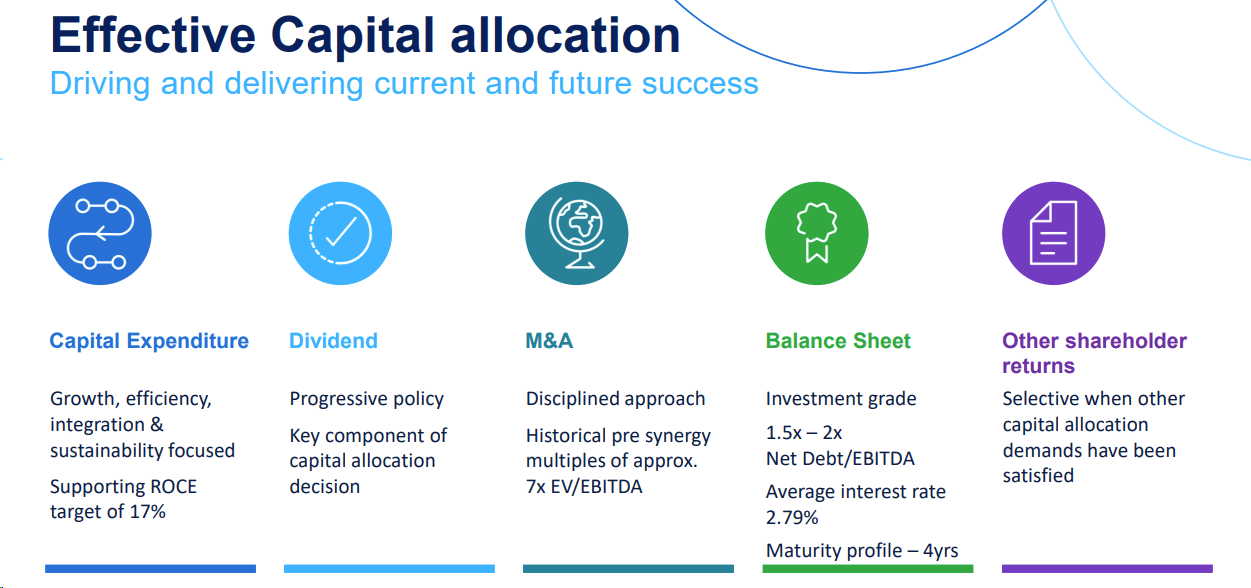 Effective Capital allocation
Driving and delivering current and future success

Capital Expenditure

Growth, efficiency, integration & sustainability focused

Supporting ROCE target of 17%

Dividend

Progressive policy

Key component of capital allocation decision

M&A

Disciplined approach

Historical pre synergy multiples of approx. 7x EV/EBITDA

Balance Sheet

Investment grade

1.5x – 2x Net Debt/EBITDA

Average interest rate 2.79%

Maturity profile – 4yrs

Other shareholder returns

Selective when other capital allocation demands have been satisfied